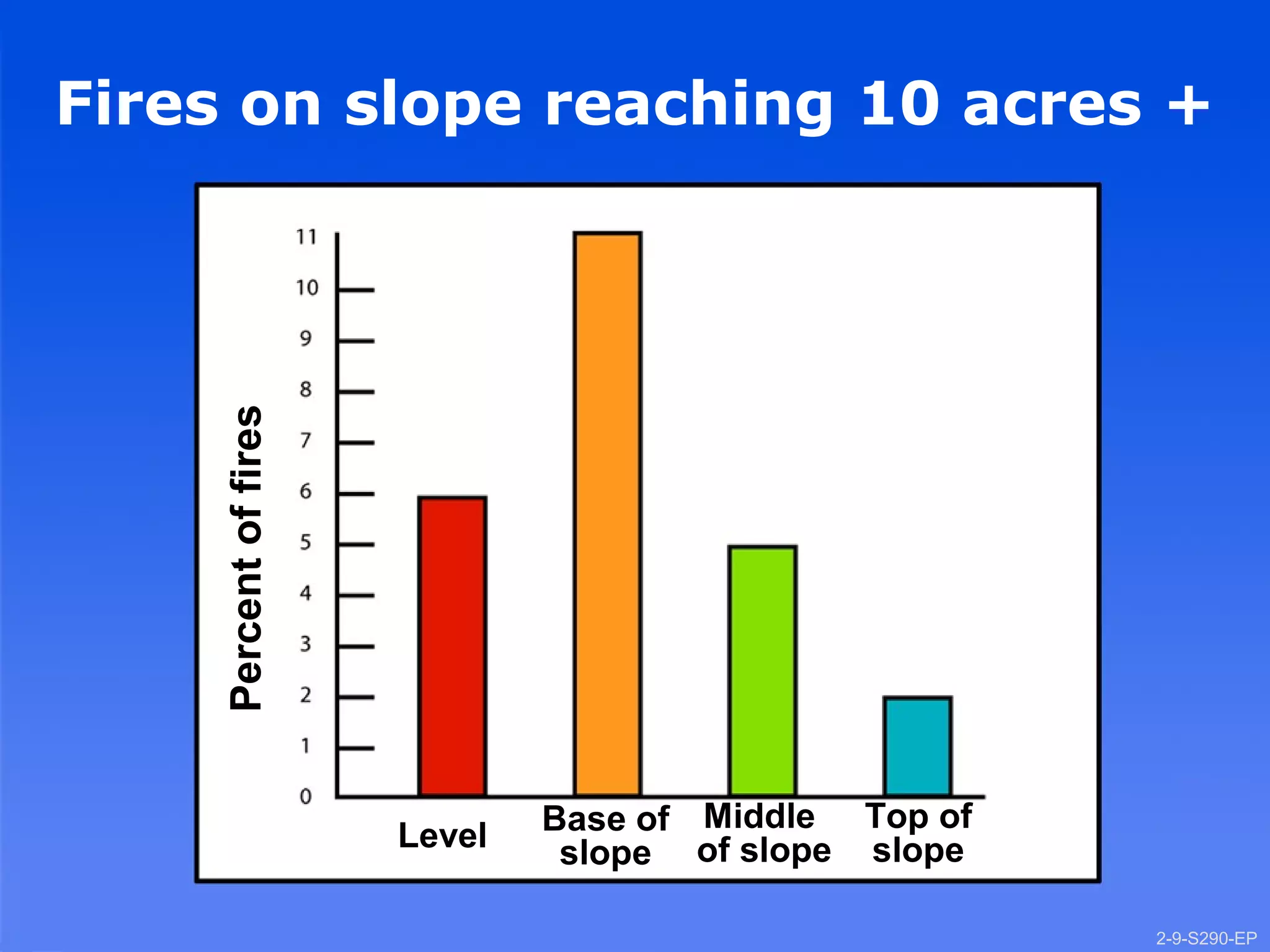 Fires on slope reaching 10 acres +

Percent of fires

11
10
9
8
7
6
5
4
3
2
1
0

Level

Base of slope

Middle of slope

Top of slope

2-9-S290-EP